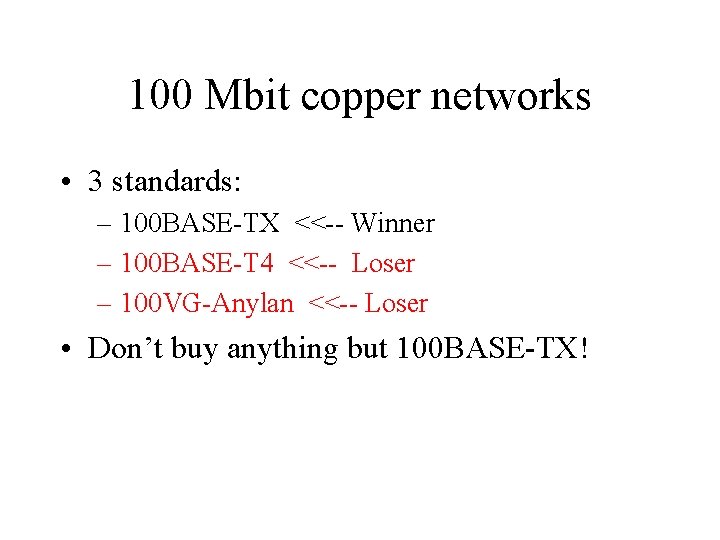 100 Mbit copper networks

• 3 standards:
  – 100BASE-TX <<-- Winner
  – 100BASE-T4 <<-- Loser
  – 100VG-Anylan <<-- Loser
• Don’t buy anything but 100BASE-TX!